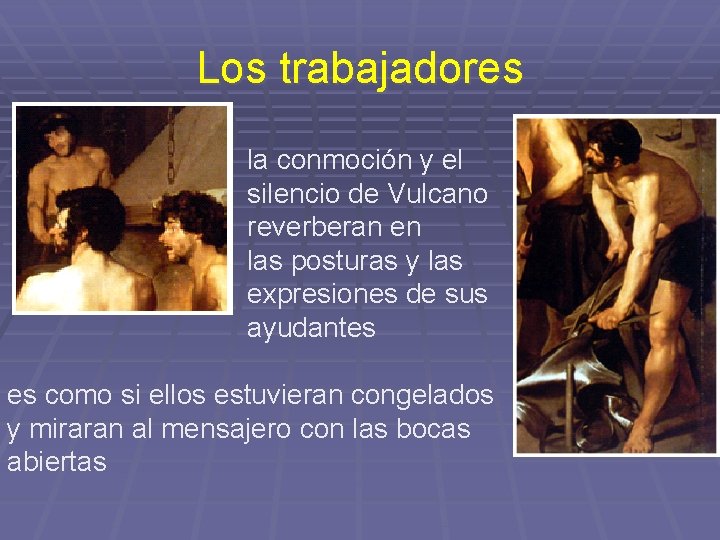 Los trabajadores

la conmoción y el silencio de Vulcano reverberan en las posturas y las expresiones de sus ayudantes

es como si ellos estuvieran congelados y miraran al mensajero con las bocas abiertas